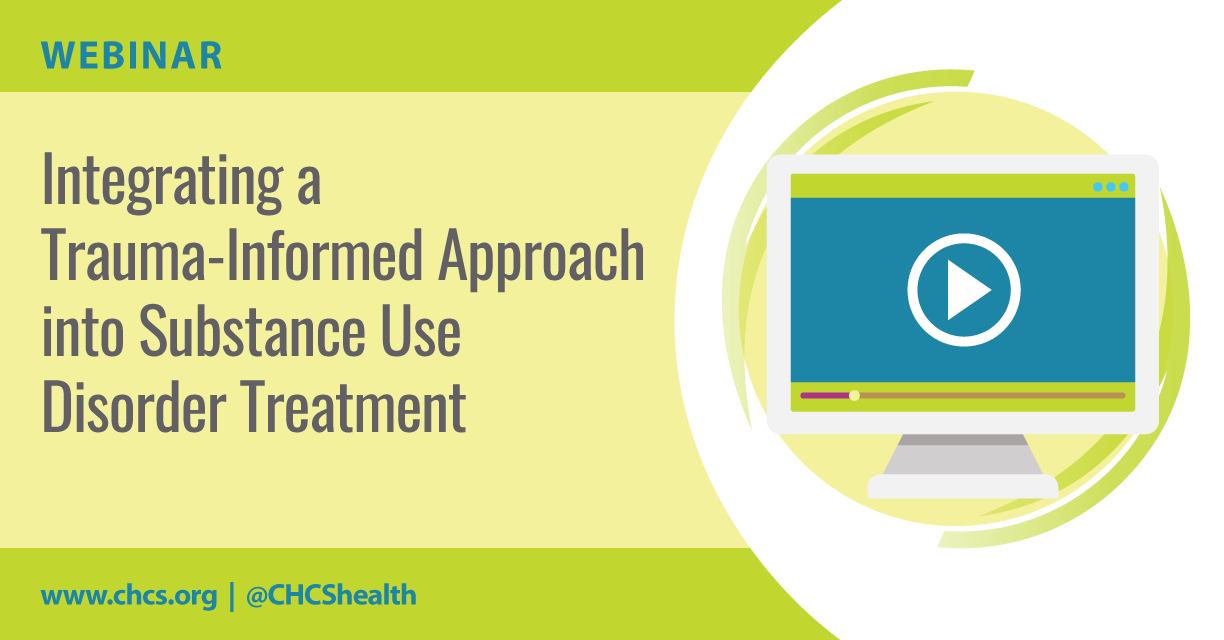 WEBINAR

Integrating a Trauma-Informed Approach into Substance Use Disorder Treatment

www.chcs.org | @CHCShealth